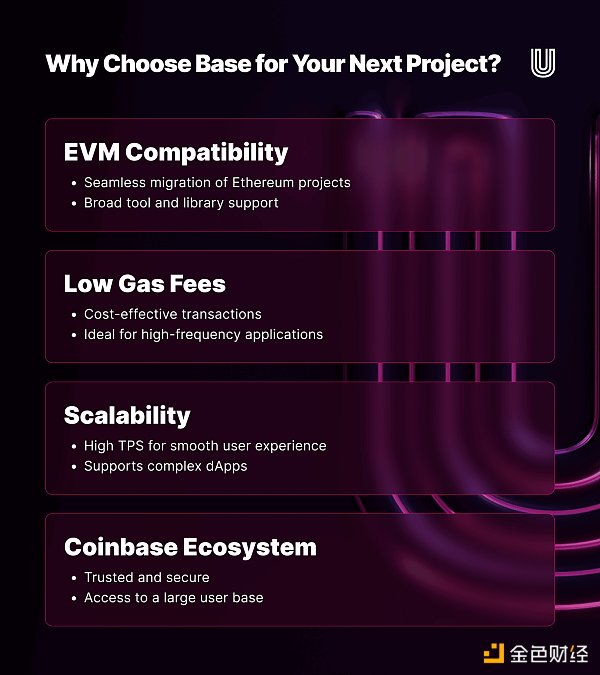 Why Choose Base for Your Next Project?

EVM Compatibility
• Seamless migration of Ethereum projects
• Broad tool and library support

Low Gas Fees
• Cost-effective transactions
• Ideal for high-frequency applications

Scalability
• High TPS for smooth user experience
• Supports complex dApps

Coinbase Ecosystem
• Trusted and secure
• Access to a large user base

金色财经